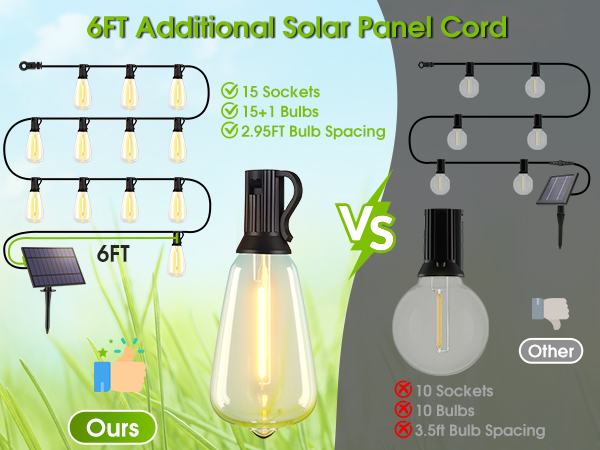 6FT Additional Solar Panel Cord

15 Sockets
15+1 Bulbs
2.95FT Bulb Spacing

6FT

VS

Ours

Other

10 Sockets
10 Bulbs
3.5ft Bulb Spacing